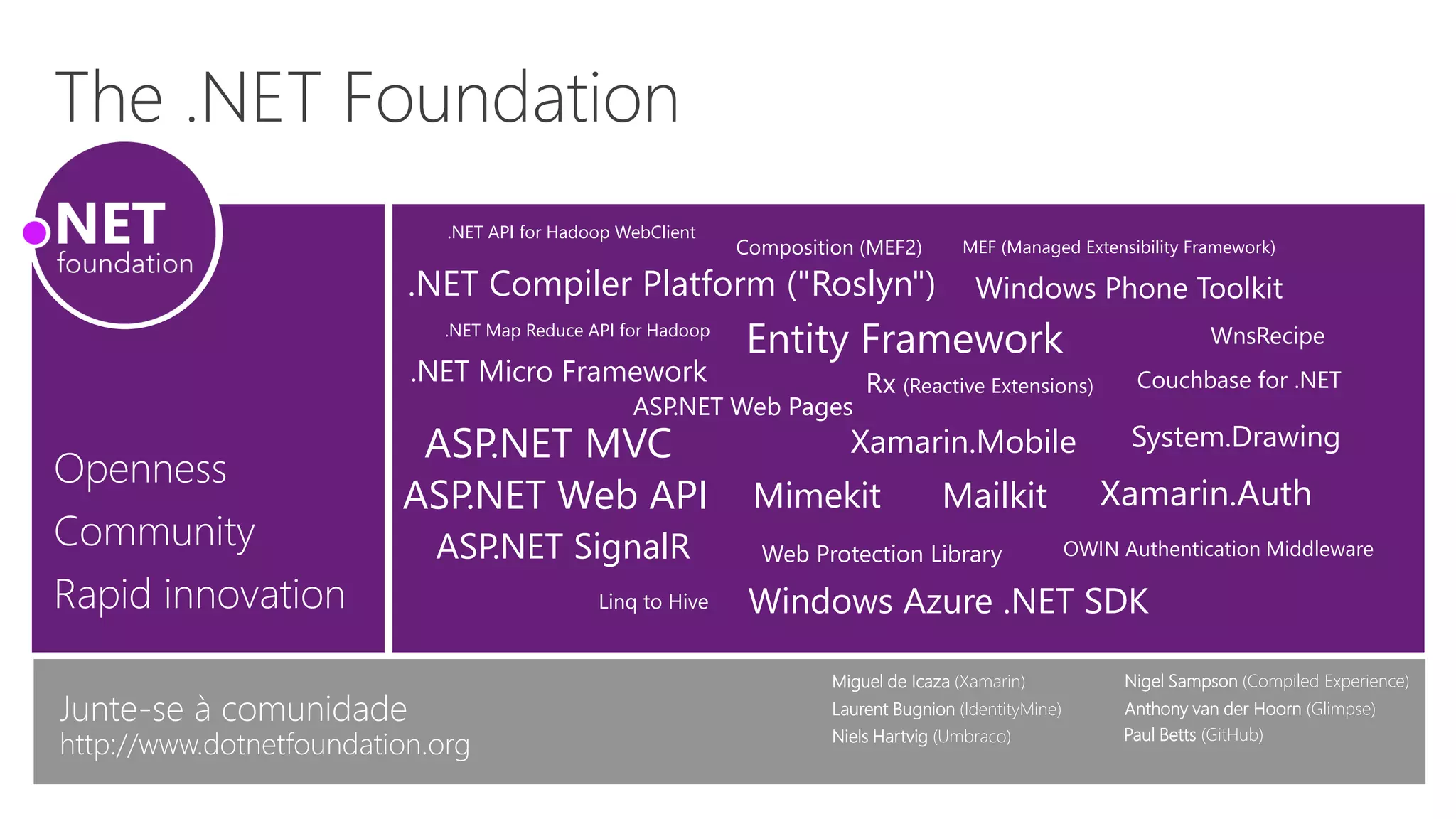 The .NET Foundation

.NET
foundation

Openness
Community
Rapid innovation

.NET API for Hadoop WebClient
Composition (MEF2)
MEF (Managed Extensibility Framework)
.NET Compiler Platform ("Roslyn")
Windows Phone Toolkit
.NET Map Reduce API for Hadoop
Entity Framework
WnsRecipe
.NET Micro Framework
Rx (Reactive Extensions)
Couchbase for .NET
ASP.NET Web Pages
ASP.NET MVC
Xamarin.Mobile
System.Drawing
ASP.NET Web API
Mimekit
Mailkit
Xamarin.Auth
ASP.NET SignalR
Web Protection Library
OWIN Authentication Middleware
Linq to Hive
Windows Azure .NET SDK

Junte-se à comunidade
http://www.dotnetfoundation.org

Miguel de Icaza (Xamarin)
Laurent Bugnion (IdentityMine)
Niels Hartvig (Umbraco)
Nigel Sampson (Compiled Experience)
Anthony van der Hoorn (Glimpse)
Paul Betts (GitHub)